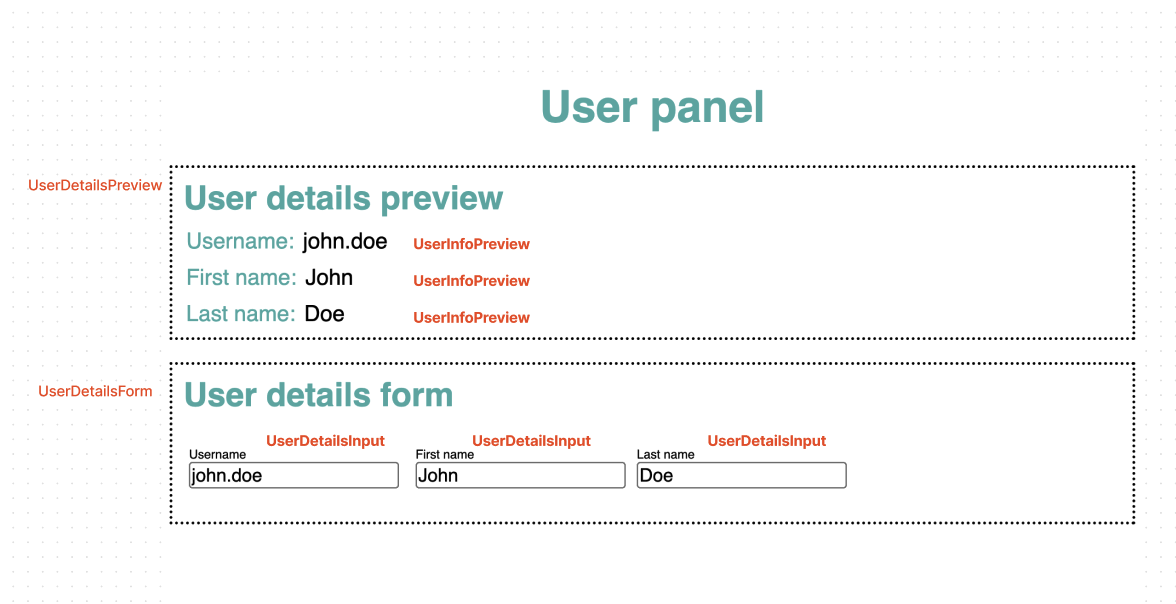 User panel

UserDetailsPreview

User details preview

Username: john.doe UserInfoPreview

First name: John UserInfoPreview

Last name: Doe UserInfoPreview

UserDetailsForm

User details form

UserDetailsInput
Username
john.doe

UserDetailsInput
First name
John

UserDetailsInput
Last name
Doe